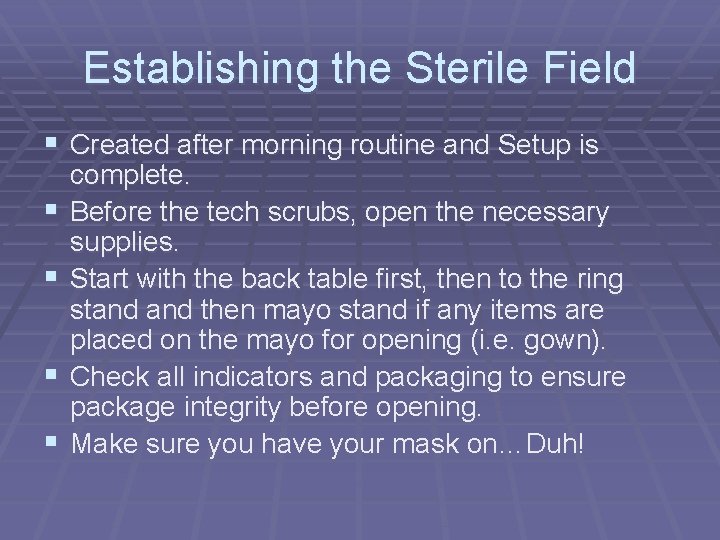 Establishing the Sterile Field

• Created after morning routine and Setup is complete.
• Before the tech scrubs, open the necessary supplies.
• Start with the back table first, then to the ring stand and then mayo stand if any items are placed on the mayo for opening (i.e. gown).
• Check all indicators and packaging to ensure package integrity before opening.
• Make sure you have your mask on…Duh!